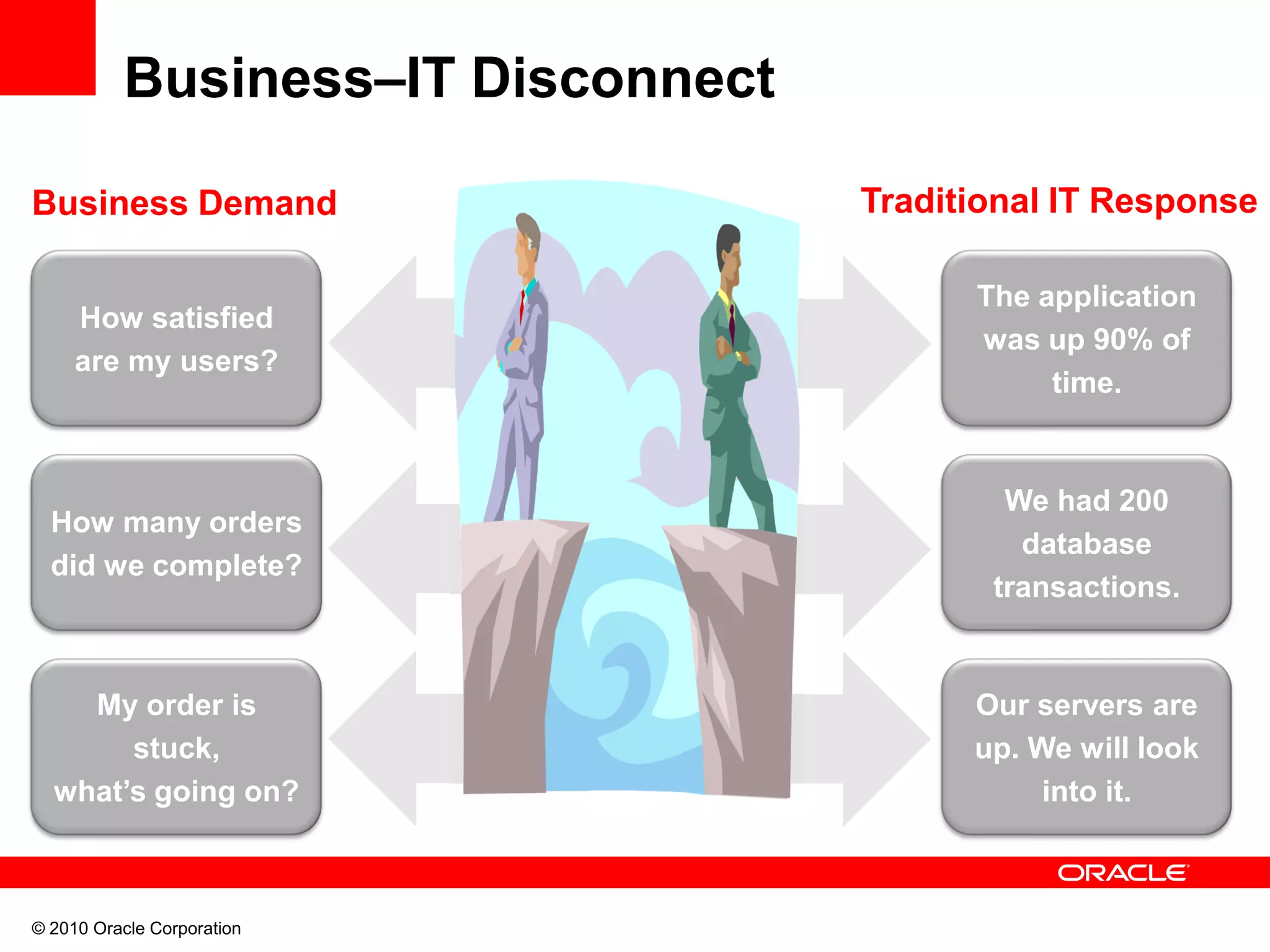 Business–IT Disconnect

Business Demand

How satisfied are my users?

How many orders did we complete?

My order is stuck, what's going on?

Traditional IT Response

The application was up 90% of time.

We had 200 database transactions.

Our servers are up. We will look into it.

ORACLE

© 2010 Oracle Corporation